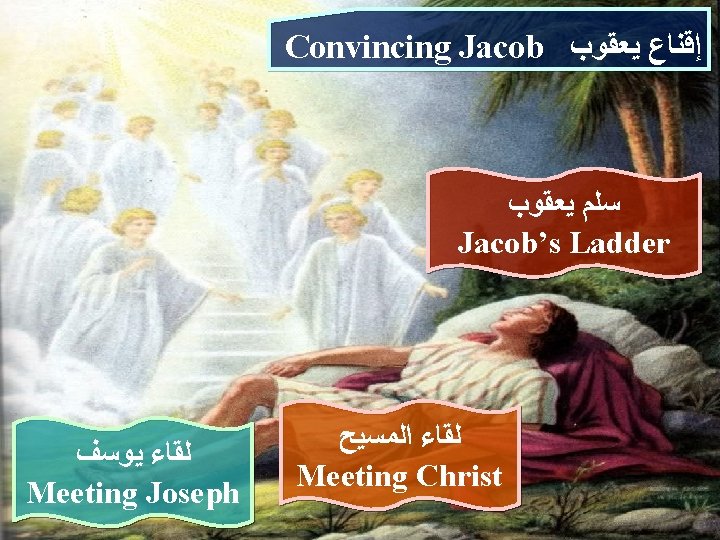 Convincing Jacob إقناع يعقوب

سلم يعقوب
Jacob's Ladder

لقاء المسيح
Meeting Christ

لقاء يوسف
Meeting Joseph